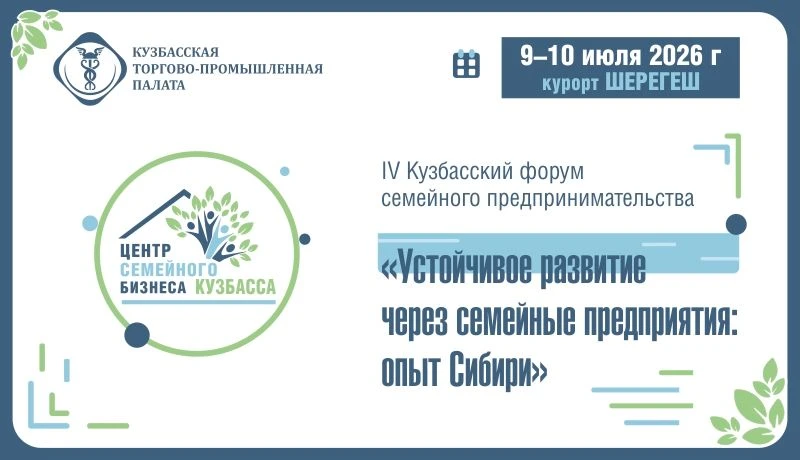 КУЗБАССКАЯ
ТОРГОВО-ПРОМЫШЛЕННАЯ
ПАЛАТА

9–10 июля 2026 г
курорт ШЕРЕГЕШ

ЦЕНТР
СЕМЕЙНОГО
БИЗНЕСА КУЗБАССА

IV Кузбасский форум семейного предпринимательства

«Устойчивое развитие через семейные предприятия: опыт Сибири»